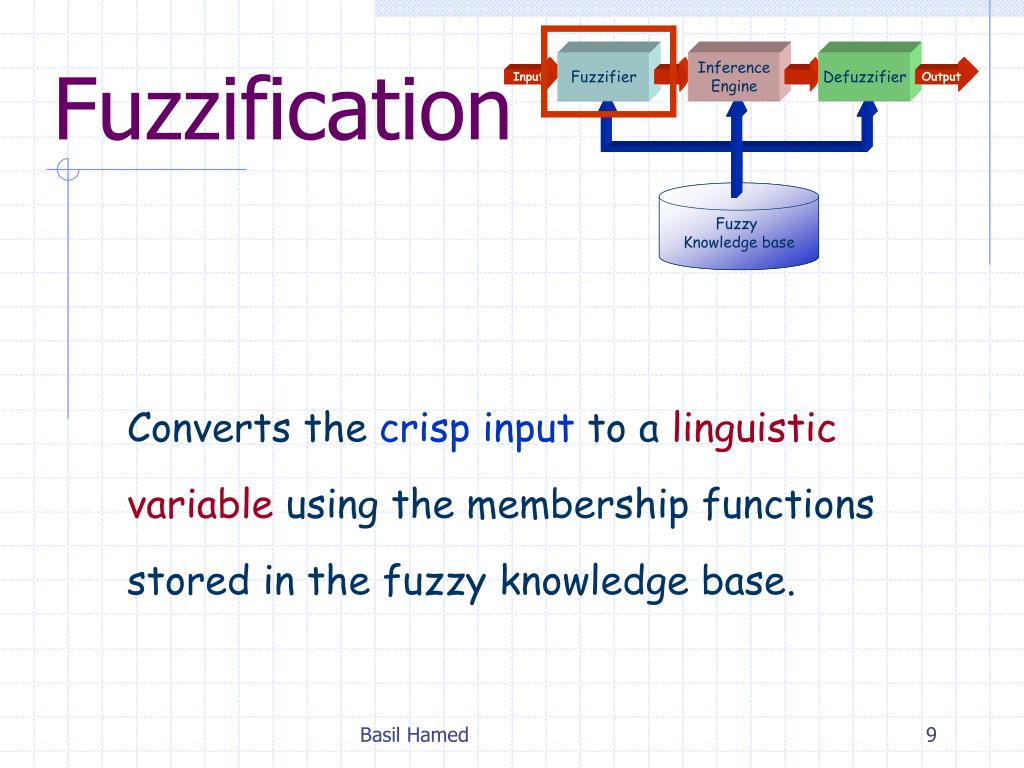 Fuzzification

Input

Fuzzifier

Inference Engine

Defuzzifier

Output

Fuzzy Knowledge base

Converts the crisp input to a linguistic variable using the membership functions stored in the fuzzy knowledge base.

Basil Hamed

9